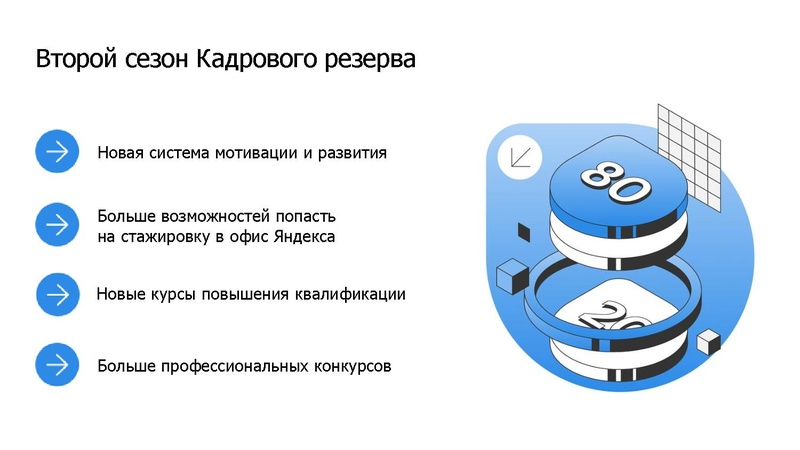 Второй сезон Кадрового резерва

Новая система мотивации и развития

Больше возможностей попасть на стажировку в офис Яндекса

Новые курсы повышения квалификации

Больше профессиональных конкурсов

80

20